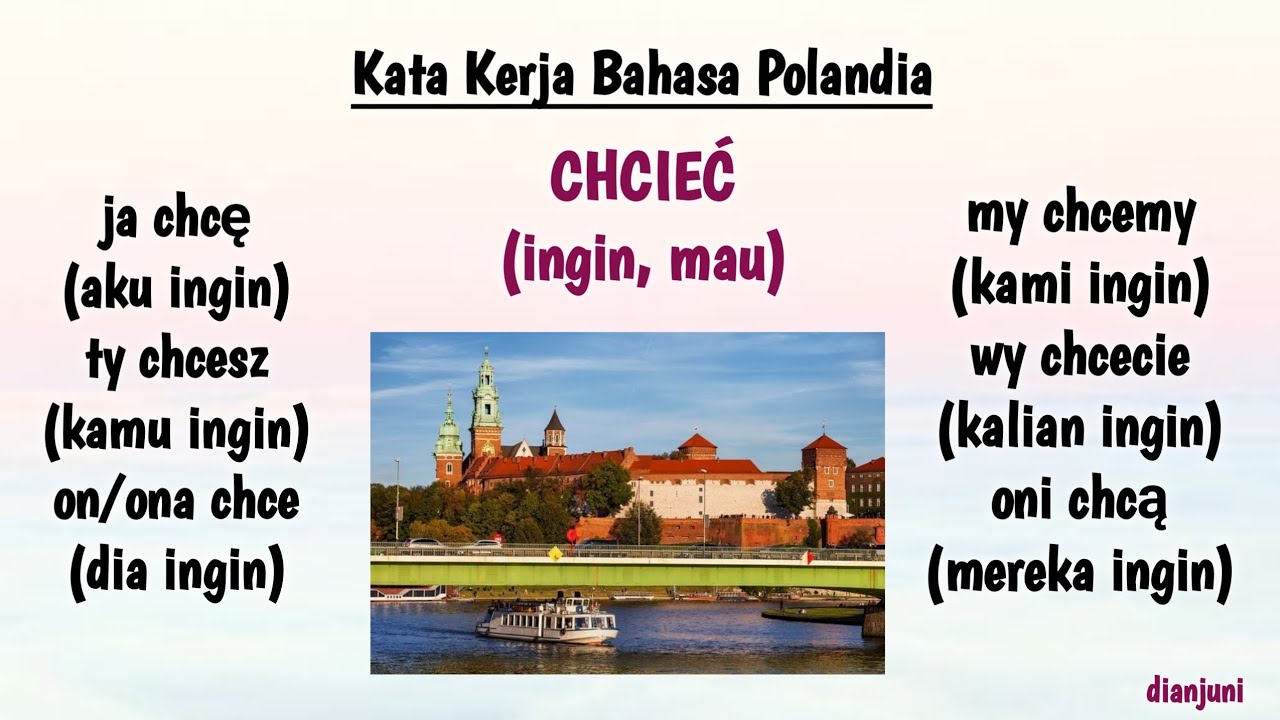 Kata Kerja Bahasa Polandia

CHCIEĆ
(ingin, mau)

ja chcę
(aku ingin)
ty chcesz
(kamu ingin)
on/ona chce
(dia ingin)

my chcemy
(kami ingin)
wy chcecie
(kalian ingin)
oni chcą
(mereka ingin)

dianjuni